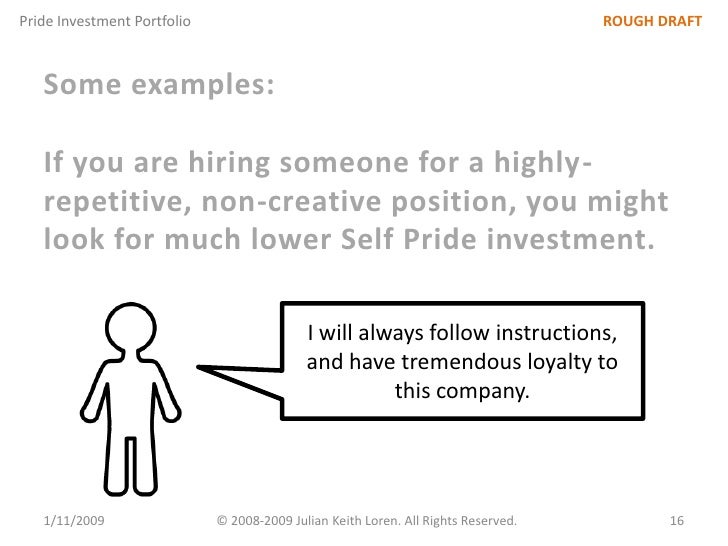 Pride Investment Portfolio

ROUGH DRAFT

Some examples:

If you are hiring someone for a highly-repetitive, non-creative position, you might look for much lower Self Pride investment.

I will always follow instructions, and have tremendous loyalty to this company.

1/11/2009

© 2008-2009 Julian Keith Loren. All Rights Reserved.

16